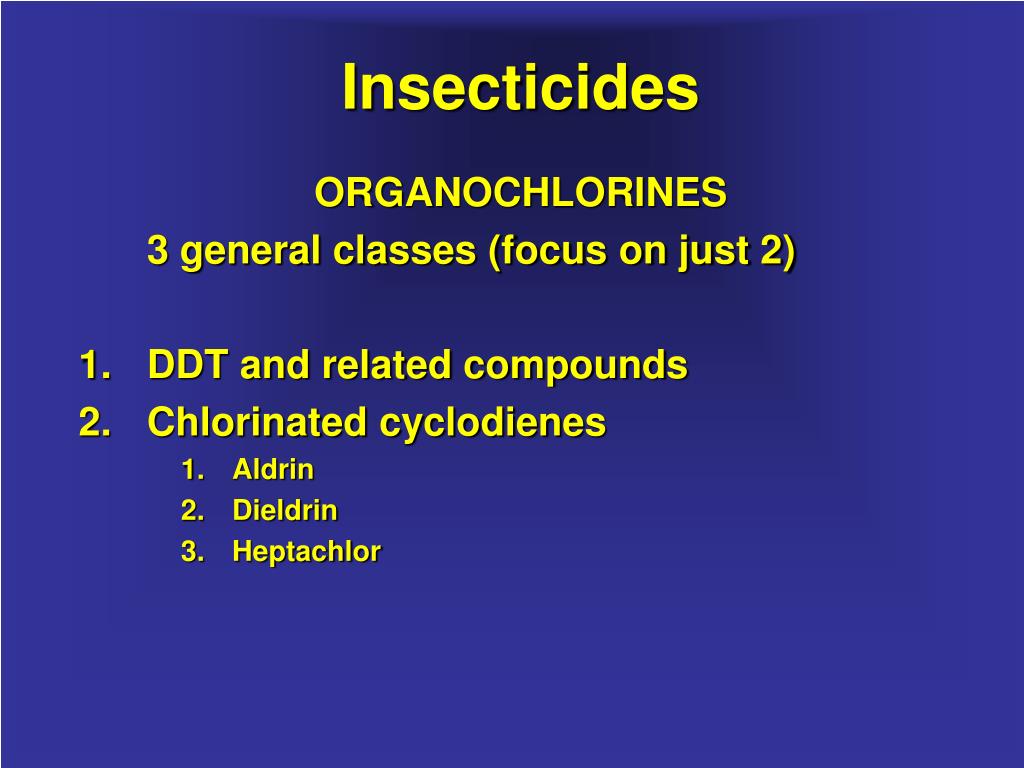 Insecticides

ORGANOCHLORINES

3 general classes (focus on just 2)

1. DDT and related compounds
2. Chlorinated cyclodienes
   1. Aldrin
   2. Dieldrin
   3. Heptachlor